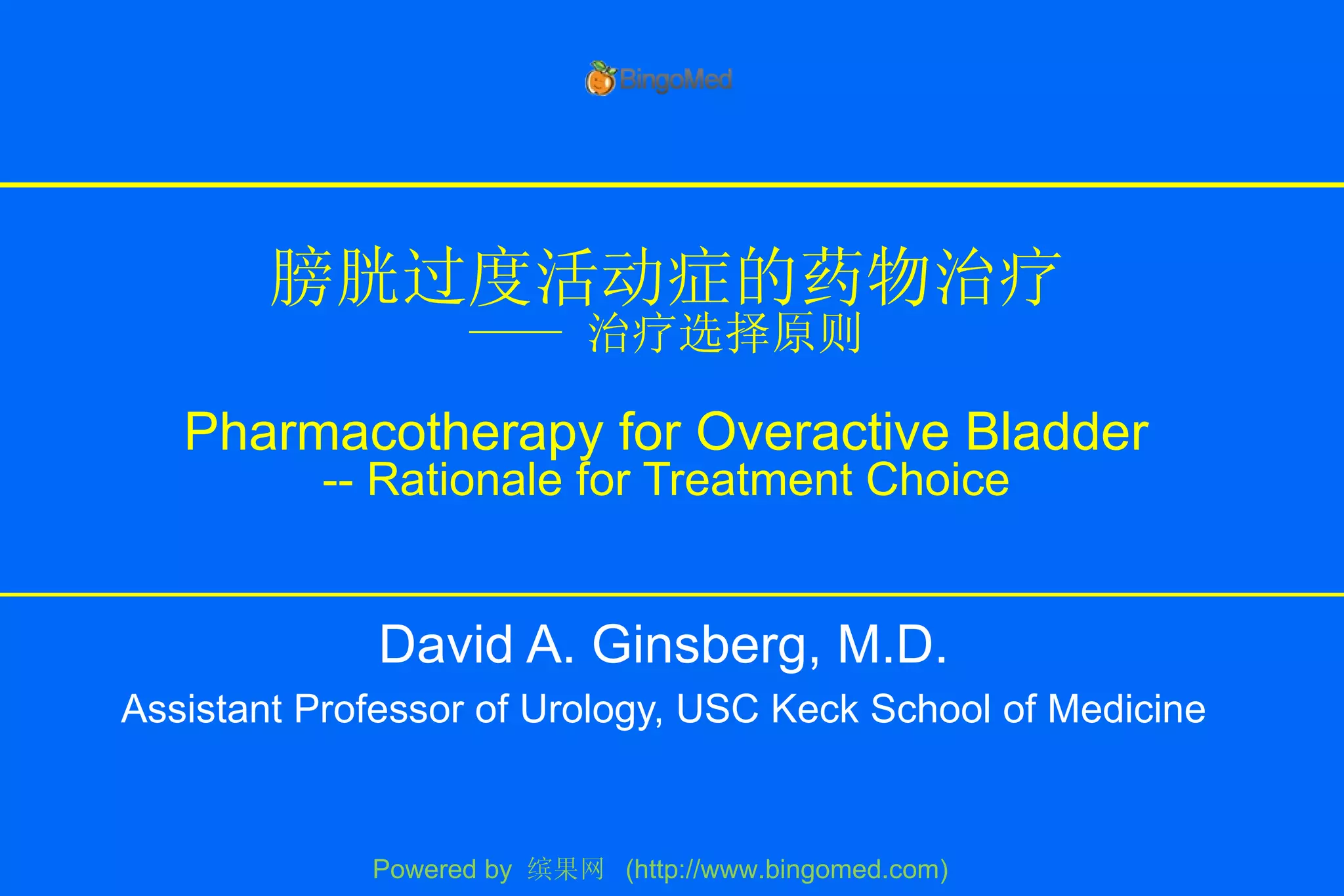 BingoMed

膀胱过度活动症的药物治疗
—— 治疗选择原则

Pharmacotherapy for Overactive Bladder
-- Rationale for Treatment Choice

David A. Ginsberg, M.D.

Assistant Professor of Urology, USC Keck School of Medicine

Powered by 缤果网 (http://www.bingomed.com)